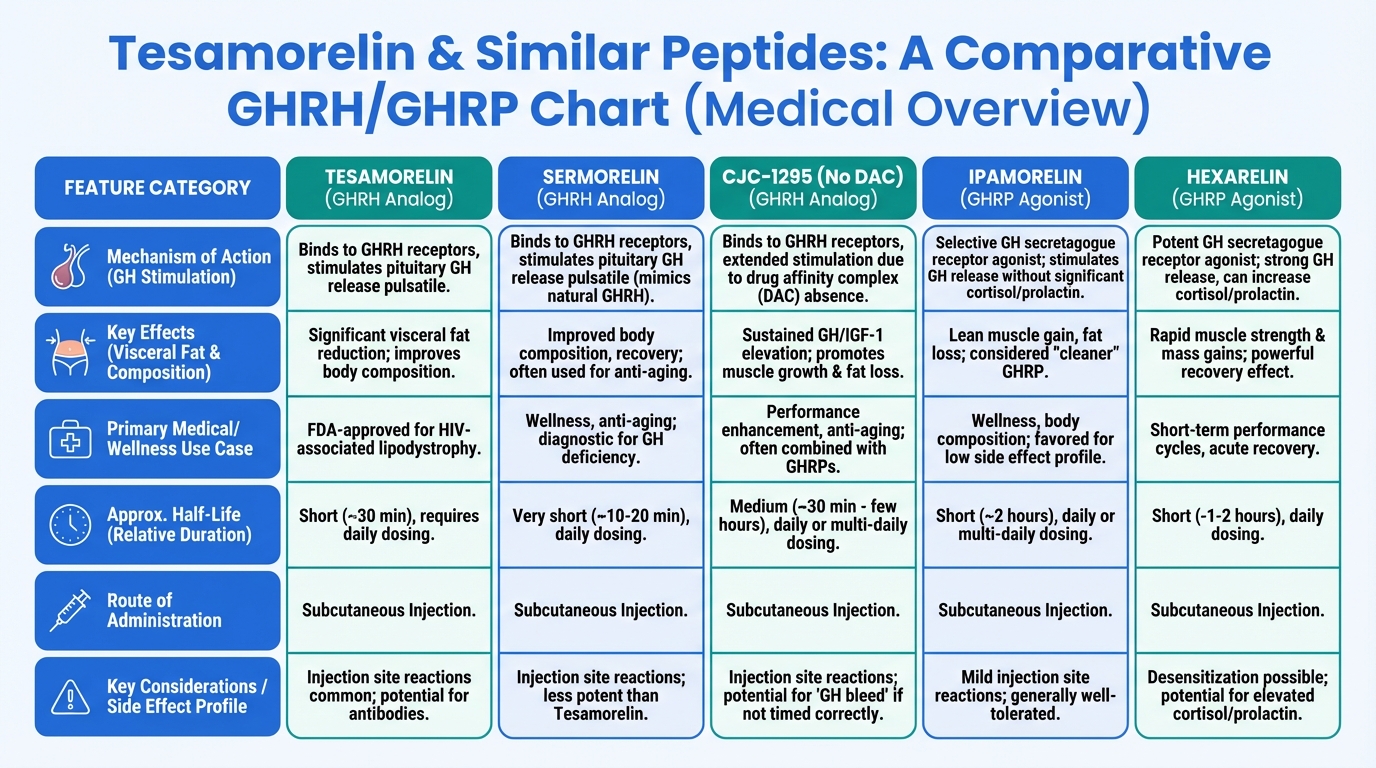 Tesamorelin & Similar Peptides: A Comparative GHRH/GHRP Chart (Medical Overview)

| FEATURE CATEGORY | TESAMORELIN (GHRH Analog) | SERMORELIN (GHRH Analog) | CJC-1295 (No DAC) (GHRH Analog) | IPAMORELIN (GHRP Agonist) | HEXARELIN (GHRP Agonist) |
|---|---|---|---|---|---|
| Mechanism of Action (GH Stimulation) | Binds to GHRH receptors, stimulates pituitary GH release pulsatile. | Binds to GHRH receptors, stimulates pituitary GH release pulsatile (mimics natural GHRH). | Binds to GHRH receptors, extended stimulation due to drug affinity complex (DAC) absence. | Selective GH secretagogue receptor agonist; stimulates GH release without significant cortisol/prolactin. | Potent GH secretagogue receptor agonist; strong GH release, can increase cortisol/prolactin. |
| Key Effects (Visceral Fat & Composition) | Significant visceral fat reduction; improves body composition. | Improved body composition, recovery; often used for anti-aging. | Sustained GH/IGF-1 elevation; promotes muscle growth & fat loss. | Lean muscle gain, fat loss; considered "cleaner" GHRP. | Rapid muscle strength & mass gains; powerful recovery effect. |
| Primary Medical/ Wellness Use Case | FDA-approved for HIV-associated lipodystrophy. | Wellness, anti-aging; diagnostic for GH deficiency. | Performance enhancement, anti-aging; often combined with GHRPs. | Wellness, body composition; favored for low side effect profile. | Short-term performance cycles, acute recovery. |
| Approx. Half-Life (Relative Duration) | Short (~30 min), requires daily dosing. | Very short (~10-20 min), daily dosing. | Medium (~30 min - few hours), daily or multi-daily dosing. | Short (~2 hours), daily or multi-daily dosing. | Short (-1-2 hours), daily dosing. |
| Route of Administration | Subcutaneous Injection. | Subcutaneous Injection. | Subcutaneous Injection. | Subcutaneous Injection. | Subcutaneous Injection. |
| Key Considerations / Side Effect Profile | Injection site reactions common; potential for antibodies. | Injection site reactions; less potent than Tesamorelin. | Injection site reactions; potential for 'GH bleed' if not timed correctly. | Mild injection site reactions; generally well-tolerated. | Desensitization possible; potential for elevated cortisol/prolactin. |